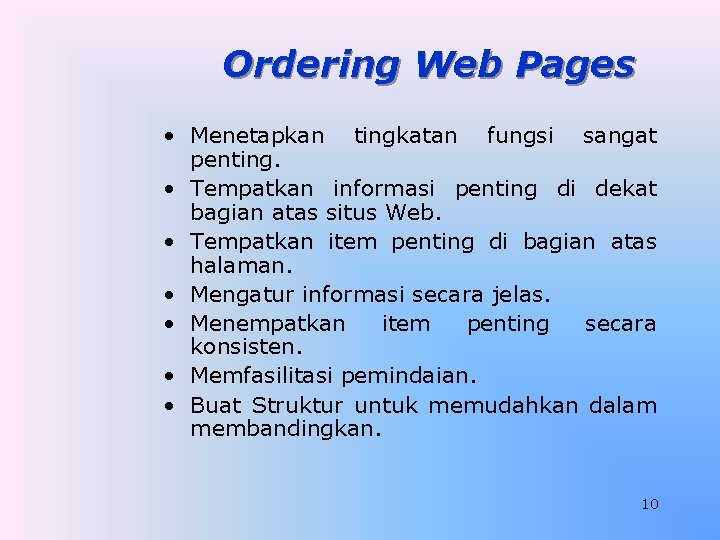 Ordering Web Pages

• Menetapkan tingkatan fungsi sangat penting.
• Tempatkan informasi penting di dekat bagian atas situs Web.
• Tempatkan item penting di bagian atas halaman.
• Mengatur informasi secara jelas.
• Menempatkan item penting secara konsisten.
• Memfasilitasi pemindaian.
• Buat Struktur untuk memudahkan dalam membandingkan.

10